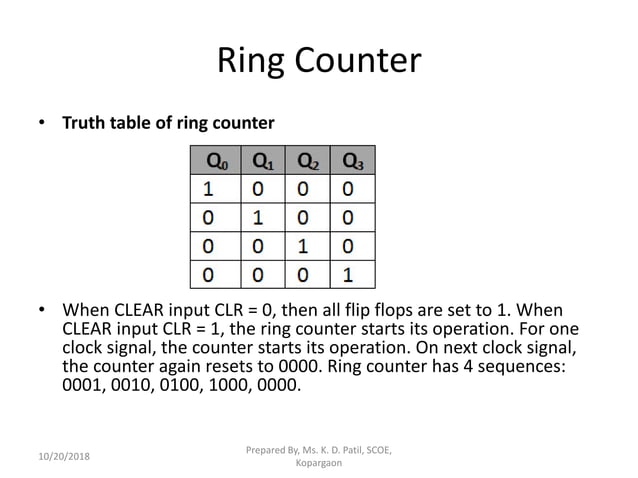 Ring Counter

• **Truth table of ring counter**

| $Q_0$ | $Q_1$ | $Q_2$ | $Q_3$ |
|---|---|---|---|
| 1 | 0 | 0 | 0 |
| 0 | 1 | 0 | 0 |
| 0 | 0 | 1 | 0 |
| 0 | 0 | 0 | 1 |

• When CLEAR input CLR = 0, then all flip flops are set to 1. When CLEAR input CLR = 1, the ring counter starts its operation. For one clock signal, the counter starts its operation. On next clock signal, the counter again resets to 0000. Ring counter has 4 sequences: 0001, 0010, 0100, 1000, 0000.

10/20/2018

Prepared By, Ms. K. D. Patil, SCOE, Kopargaon